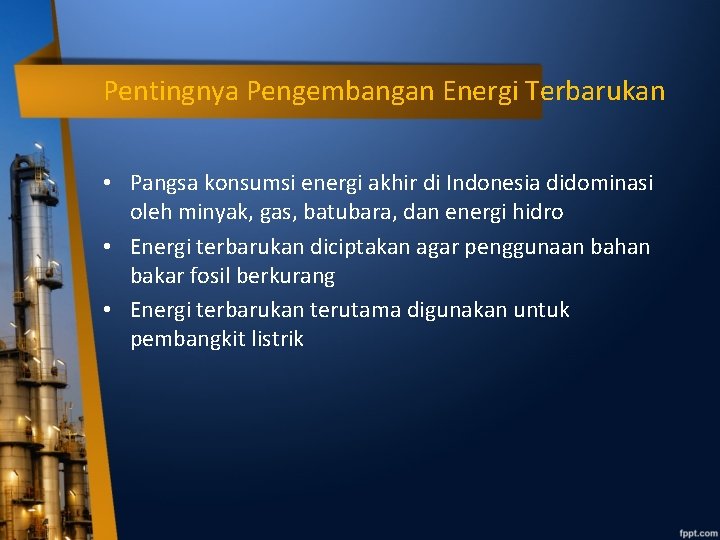 Pentingnya Pengembangan Energi Terbarukan

• Pangsa konsumsi energi akhir di Indonesia didominasi oleh minyak, gas, batubara, dan energi hidro
• Energi terbarukan diciptakan agar penggunaan bahan bakar fosil berkurang
• Energi terbarukan terutama digunakan untuk pembangkit listrik

fppt.com